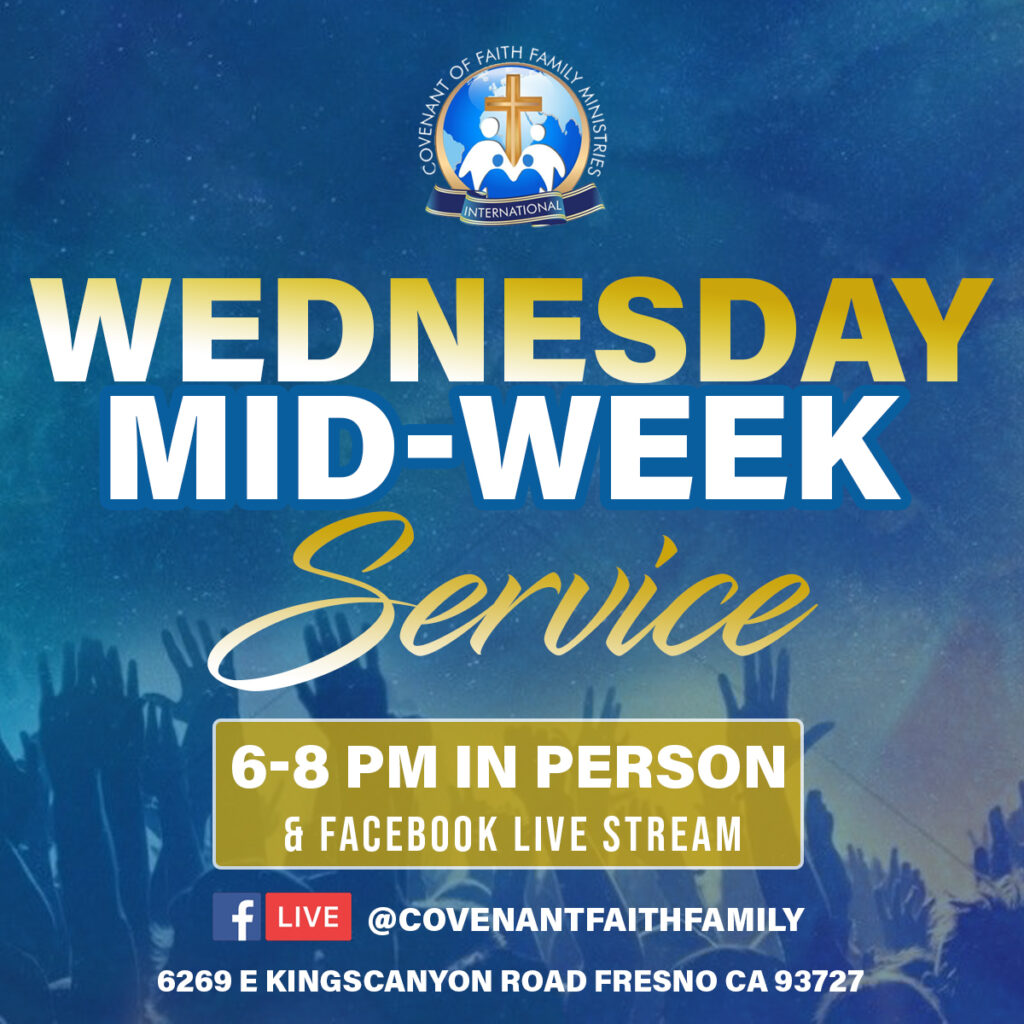 COVENANT OF FAITH FAMILY MINISTRIES
INTERNATIONAL

WEDNESDAY
MID-WEEK
Service

6-8 PM IN PERSON
& FACEBOOK LIVE STREAM

f LIVE @COVENANTFAITHFAMILY

6269 E KINGSCANYON ROAD FRESNO CA 93727